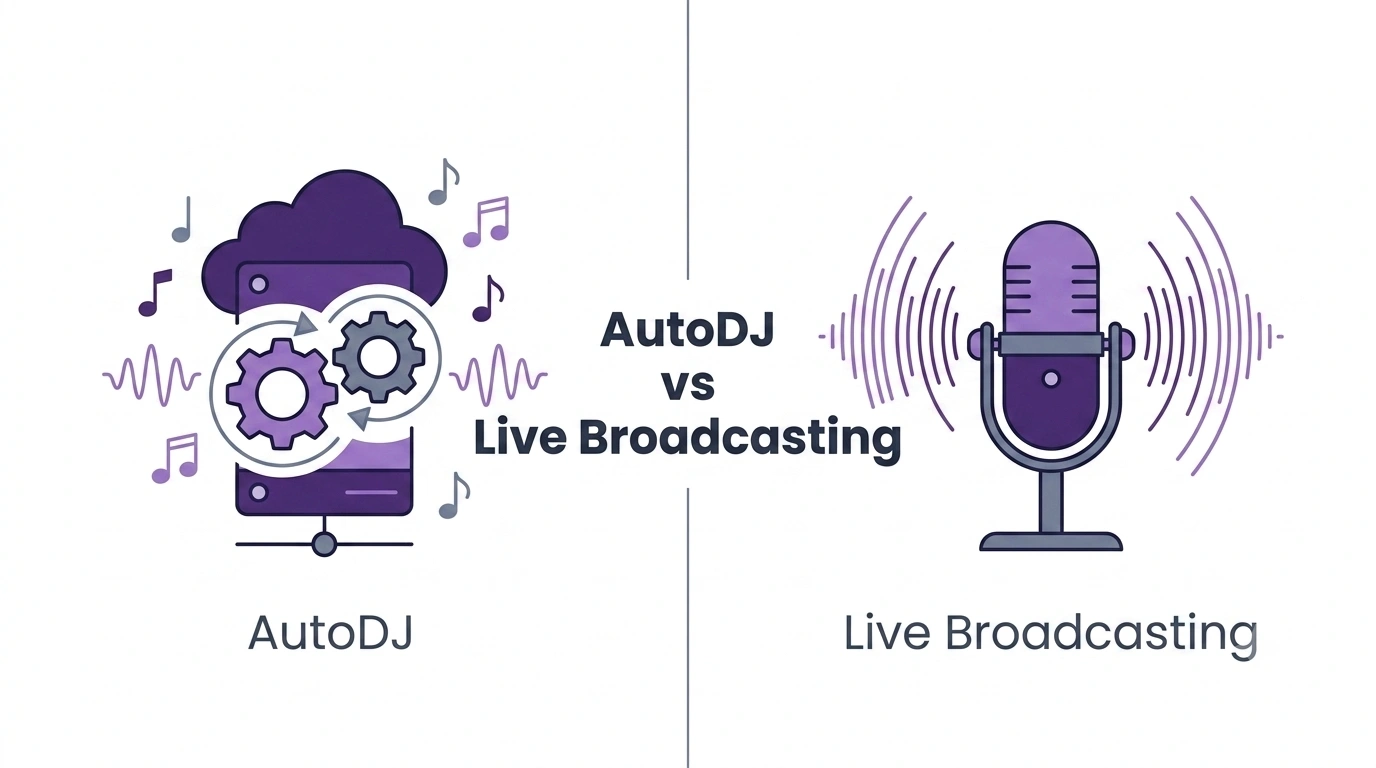 AutoDJ
vs
Live Broadcasting

AutoDJ

Live Broadcasting